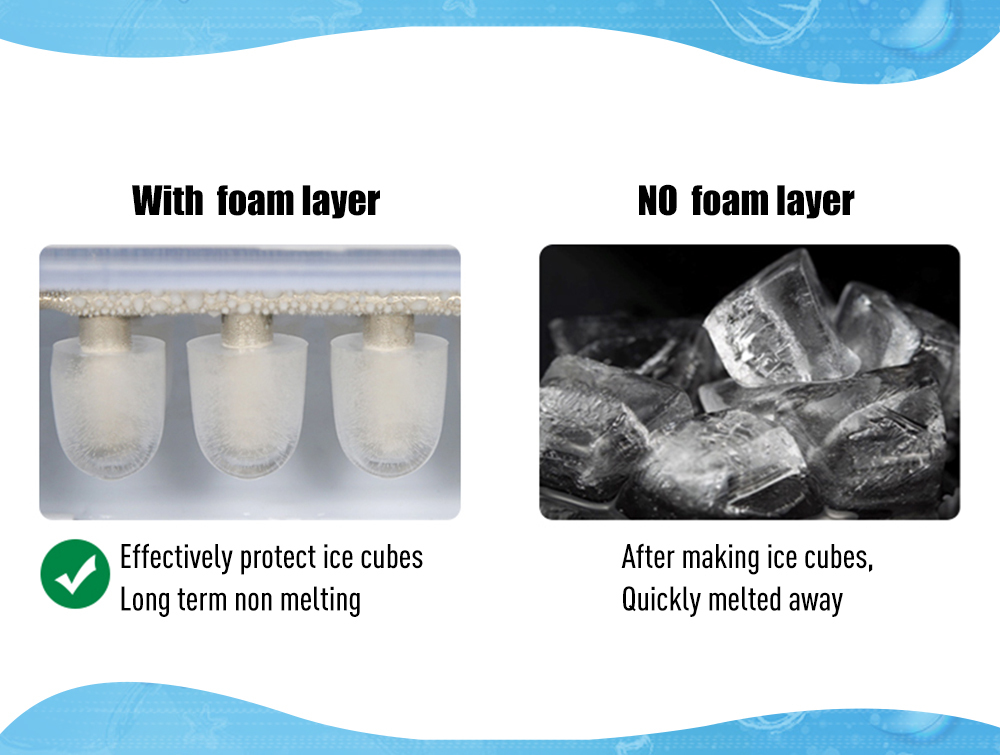 With foam layer

Effectively protect ice cubes
Long term non melting

NO foam layer

After making ice cubes,
Quickly melted away